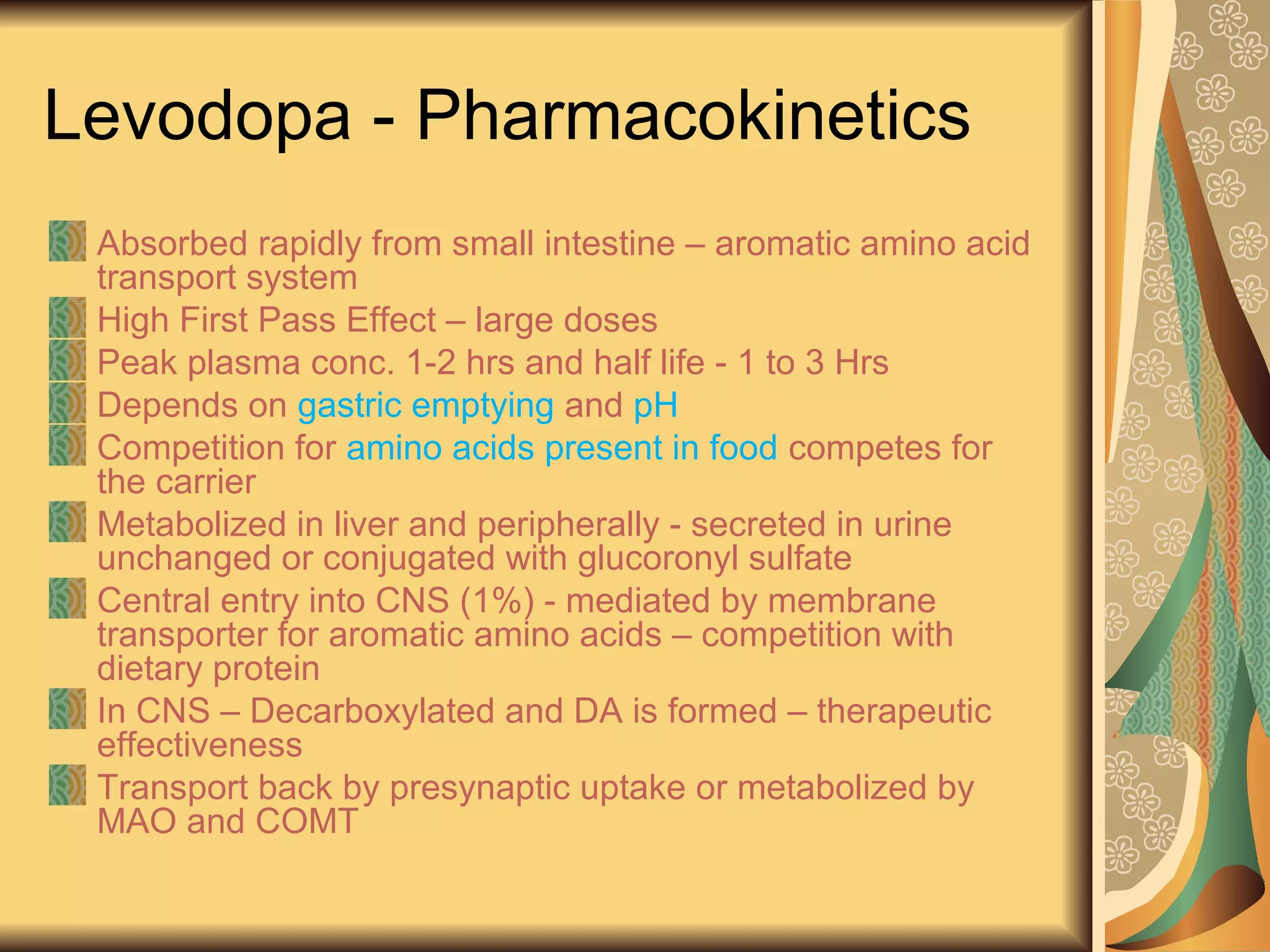 Levodopa - Pharmacokinetics

Absorbed rapidly from small intestine – aromatic amino acid transport system

High First Pass Effect – large doses

Peak plasma conc. 1-2 hrs and half life - 1 to 3 Hrs

Depends on gastric emptying and pH

Competition for amino acids present in food competes for the carrier

Metabolized in liver and peripherally - secreted in urine unchanged or conjugated with glucoronyl sulfate

Central entry into CNS (1%) - mediated by membrane transporter for aromatic amino acids – competition with dietary protein

In CNS – Decarboxylated and DA is formed – therapeutic effectiveness

Transport back by presynaptic uptake or metabolized by MAO and COMT